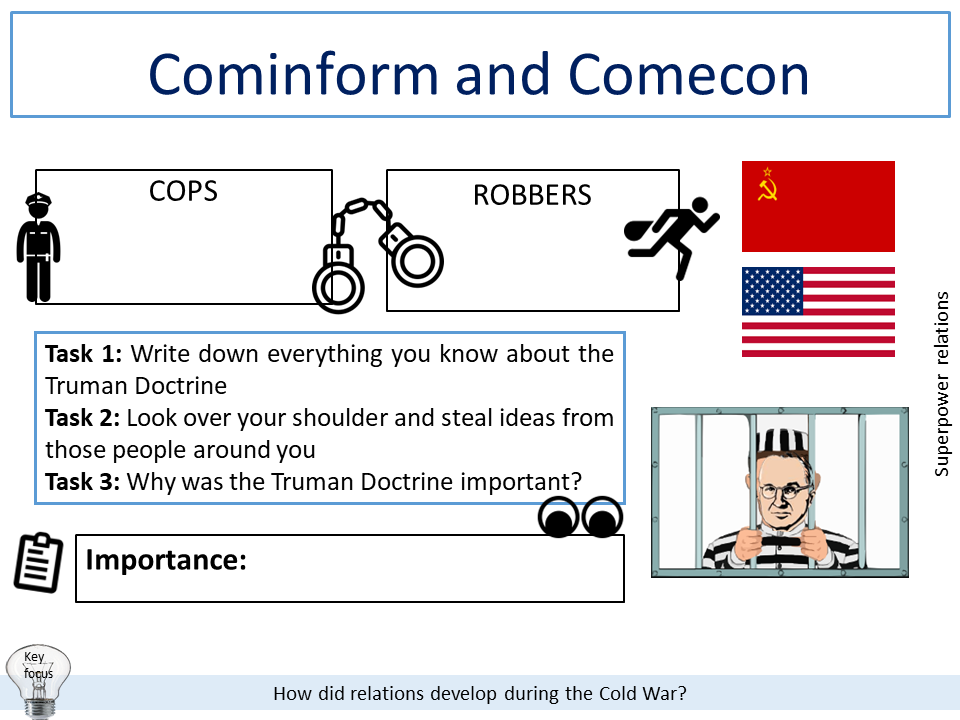 Cominform and Comecon

COPS

ROBBERS

Superpower relations

**Task 1:** Write down everything you know about the Truman Doctrine
**Task 2:** Look over your shoulder and steal ideas from those people around you
**Task 3:** Why was the Truman Doctrine important?

**Importance:**

Key focus

How did relations develop during the Cold War?